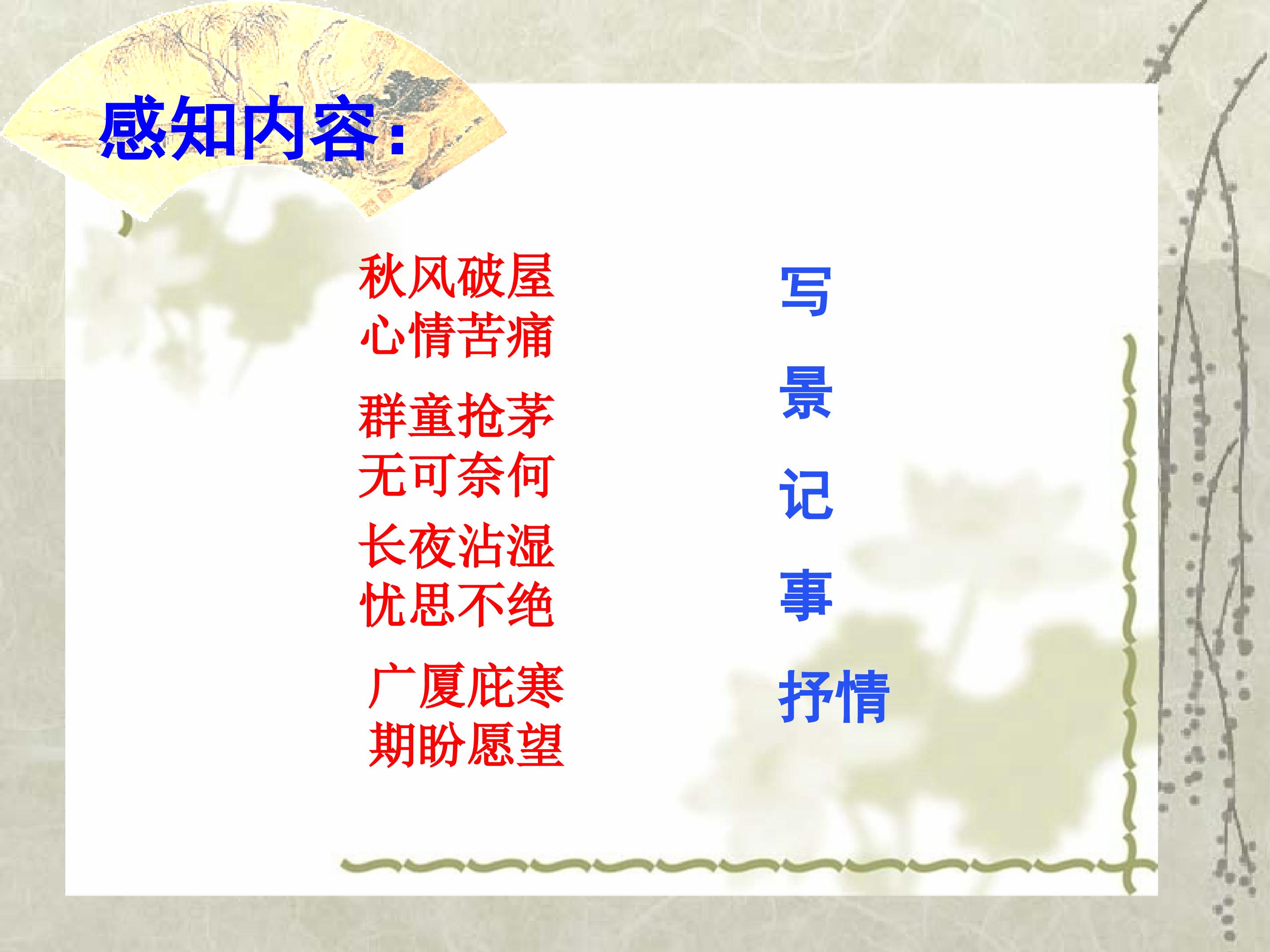 感知内容:

秋风破屋
心情苦痛

群童抢茅
无可奈何

长夜沾湿
忧思不绝

广厦庇寒
期盼愿望

写

景

记

事

抒情